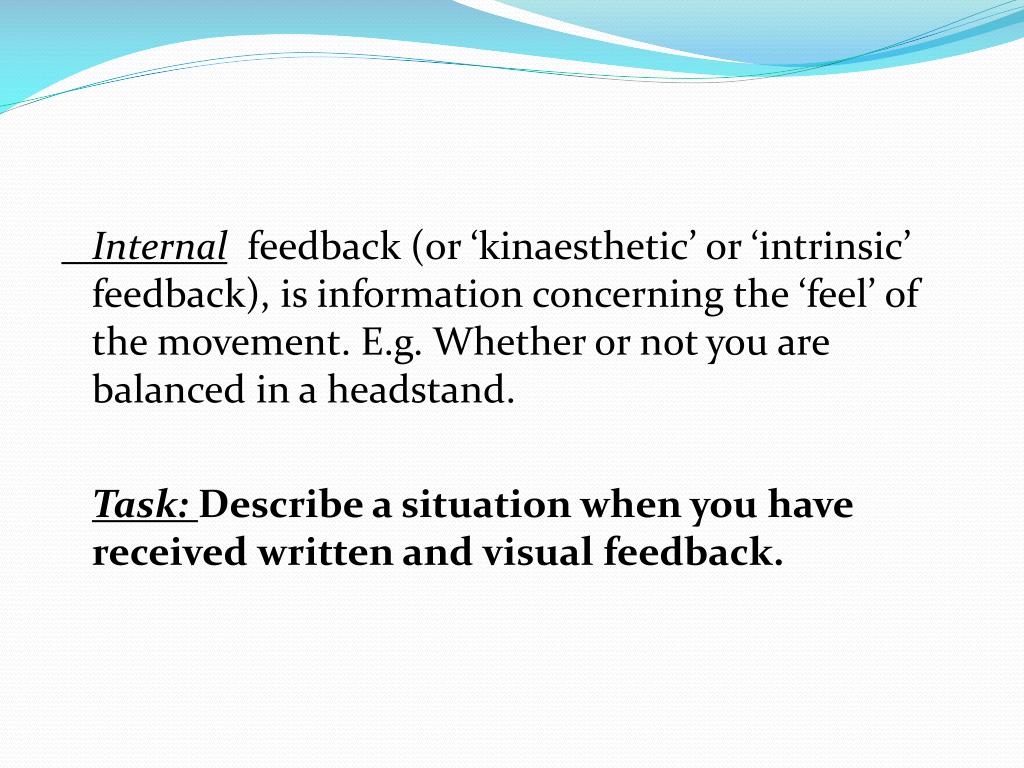 Internal feedback (or ‘kinaesthetic’ or ‘intrinsic’ feedback), is information concerning the ‘feel’ of the movement. E.g. Whether or not you are balanced in a headstand.

Task: Describe a situation when you have received written and visual feedback.